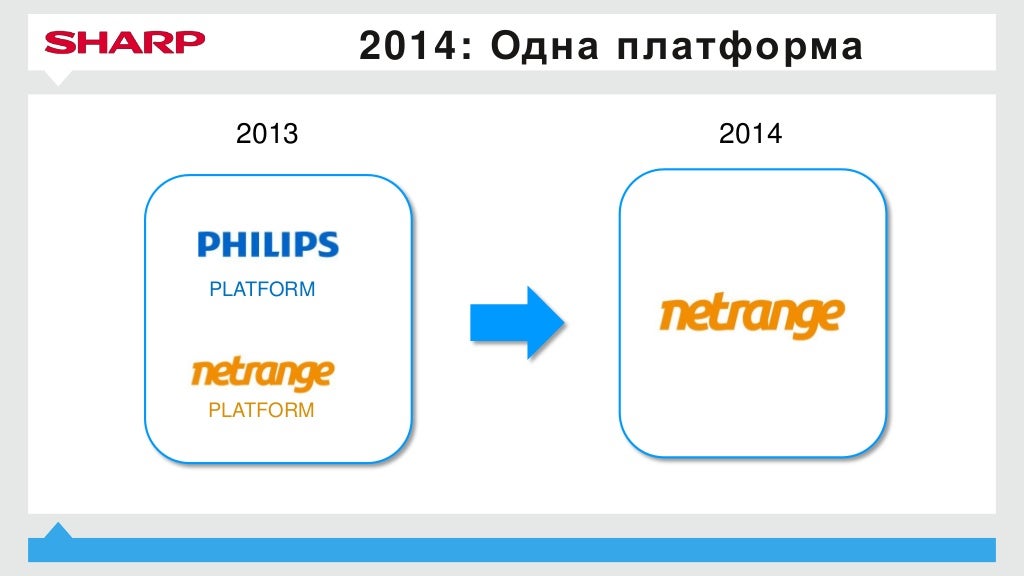 SHARP

2014: Одна платформа

2013

PHILIPS

PLATFORM

netrange

PLATFORM

2014

netrange